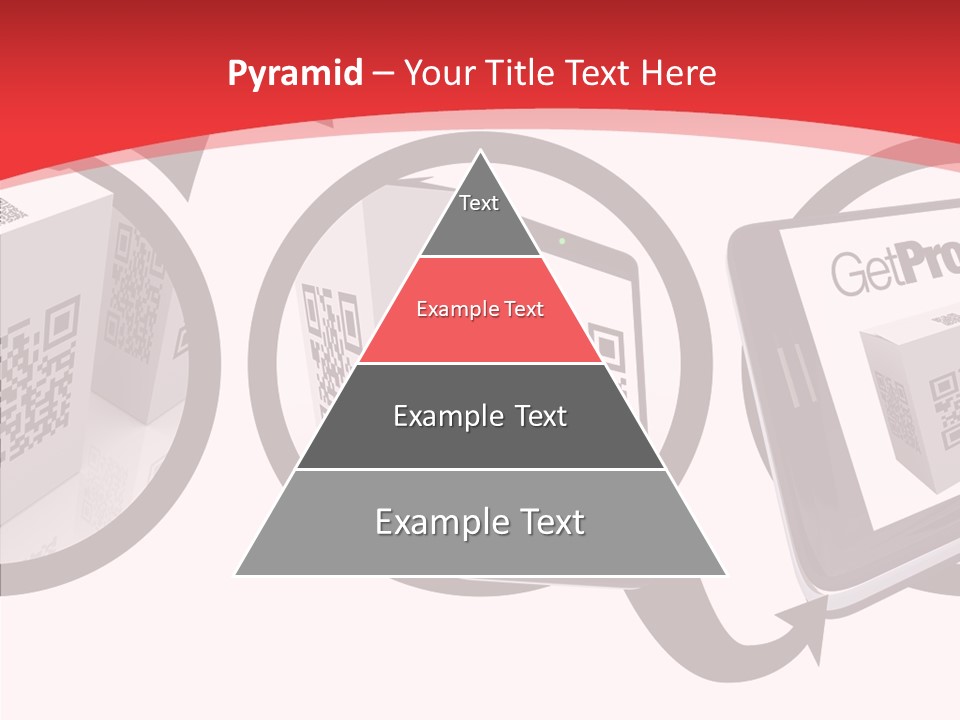 Pyramid – Your Title Text Here

Text

Example Text

Example Text

Example Text

GetPro